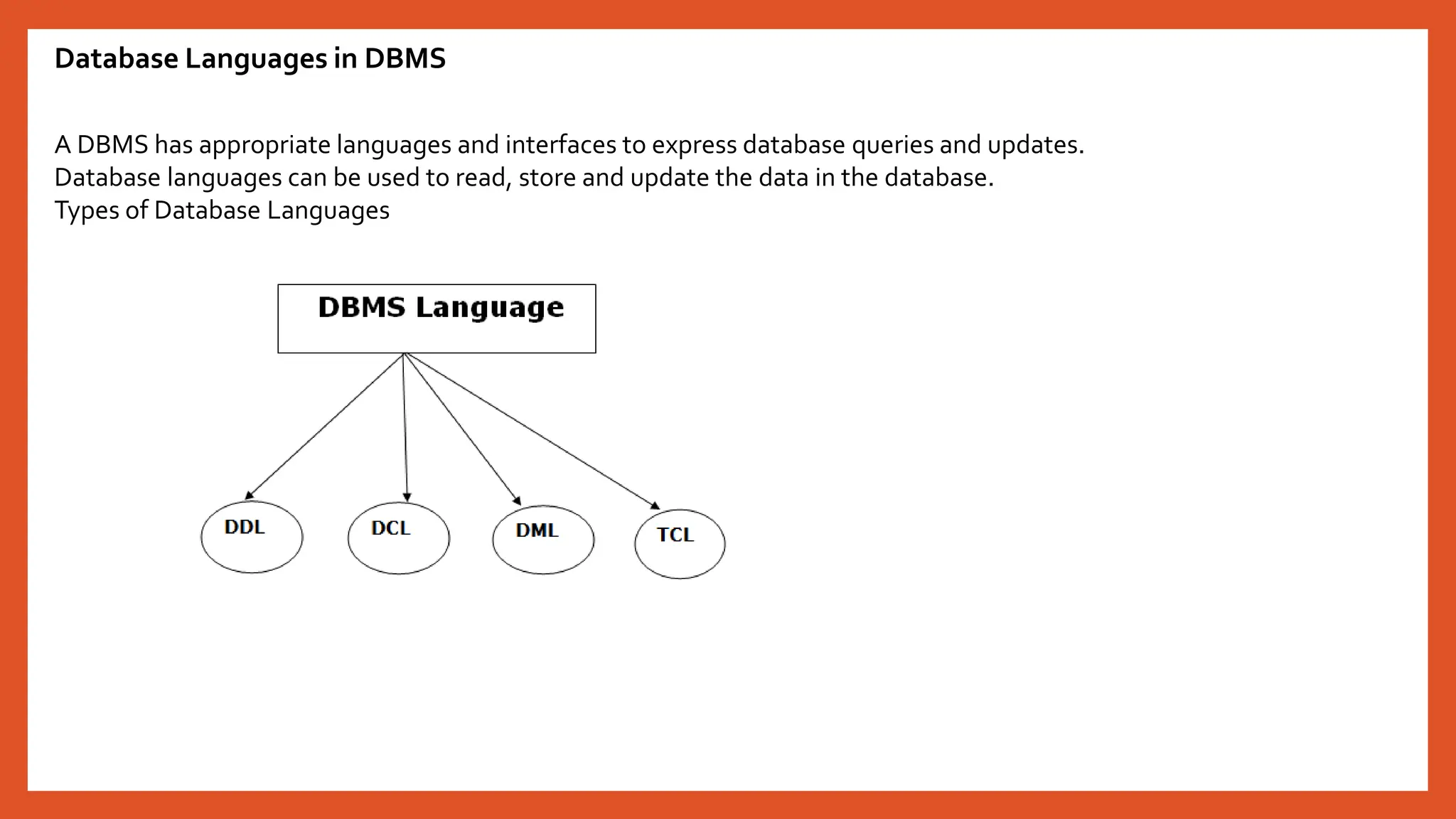 Database Languages in DBMS

A DBMS has appropriate languages and interfaces to express database queries and updates.
Database languages can be used to read, store and update the data in the database.
Types of Database Languages

DBMS Language

DDL

DCL

DML

TCL